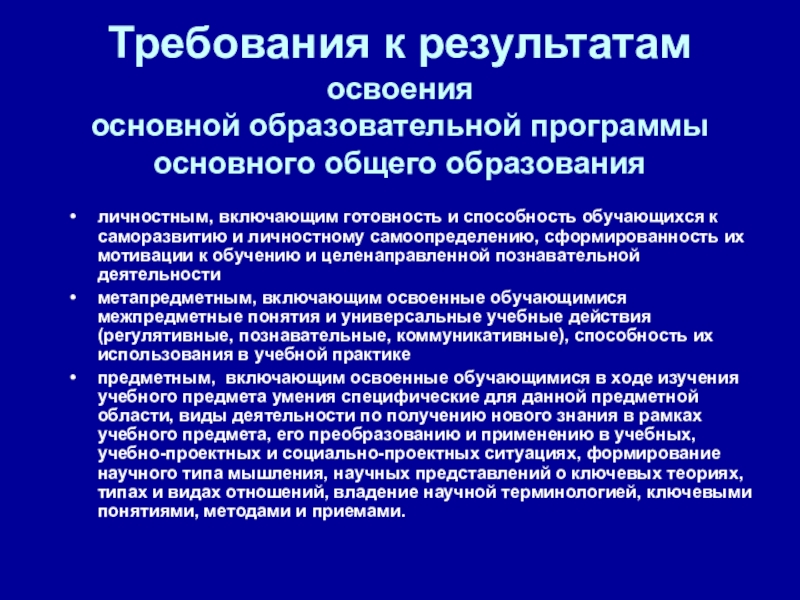 Требования к результатам освоения основной образовательной программы основного общего образования

• личностным, включающим готовность и способность обучающихся к саморазвитию и личностному самоопределению, сформированность их мотивации к обучению и целенаправленной познавательной деятельности

• метапредметным, включающим освоенные обучающимися межпредметные понятия и универсальные учебные действия (регулятивные, познавательные, коммуникативные), способность их использования в учебной практике

• предметным, включающим освоенные обучающимися в ходе изучения учебного предмета умения специфические для данной предметной области, виды деятельности по получению нового знания в рамках учебного предмета, его преобразованию и применению в учебных, учебно-проектных и социально-проектных ситуациях, формирование научного типа мышления, научных представлений о ключевых теориях, типах и видах отношений, владение научной терминологией, ключевыми понятиями, методами и приемами.